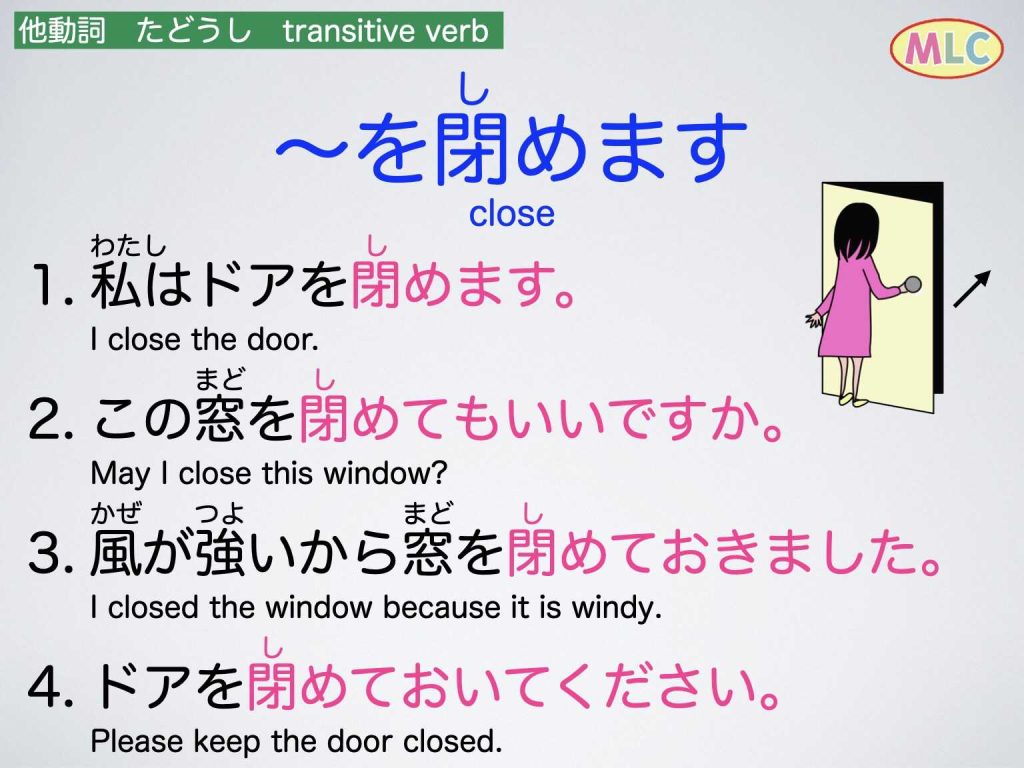 他動詞　たどうし　transitive verb

MLC

し
〜を閉めます
close

わたし　し
1. 私はドアを閉めます。
I close the door.

まど　し
2. この窓を閉めてもいいですか。
May I close this window?

かぜ　つよ　まど　し
3. 風が強いから窓を閉めておきました。
I closed the window because it is windy.

し
4. ドアを閉めておいてください。
Please keep the door closed.